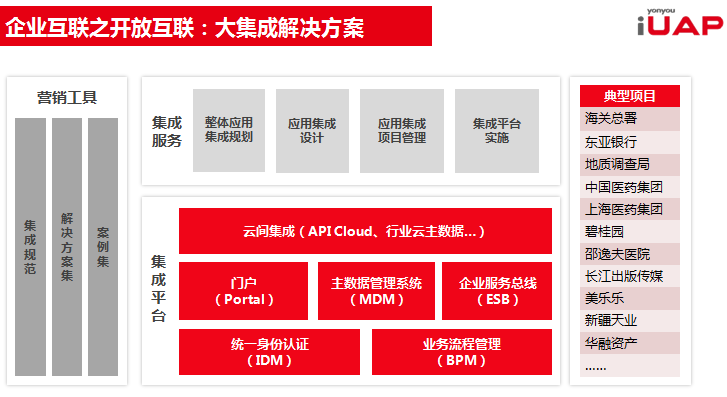 企业互联之开放互联：大集成解决方案

yonyou
iUAP

营销工具

集成规范

解决方案集

案例集

集成服务

整体应用集成规划

应用集成设计

应用集成项目管理

集成平台实施

集成平台

云间集成（API Cloud、行业云主数据...）

门户（Portal）

主数据管理系统（MDM）

企业服务总线（ESB）

统一身份认证（IDM）

业务流程管理（BPM）

典型项目
海关总署
东亚银行
地质调查局
中国医药集团
上海医药集团
碧桂园
邵逸夫医院
长江出版传媒
美乐乐
新疆天业
华融资产
......